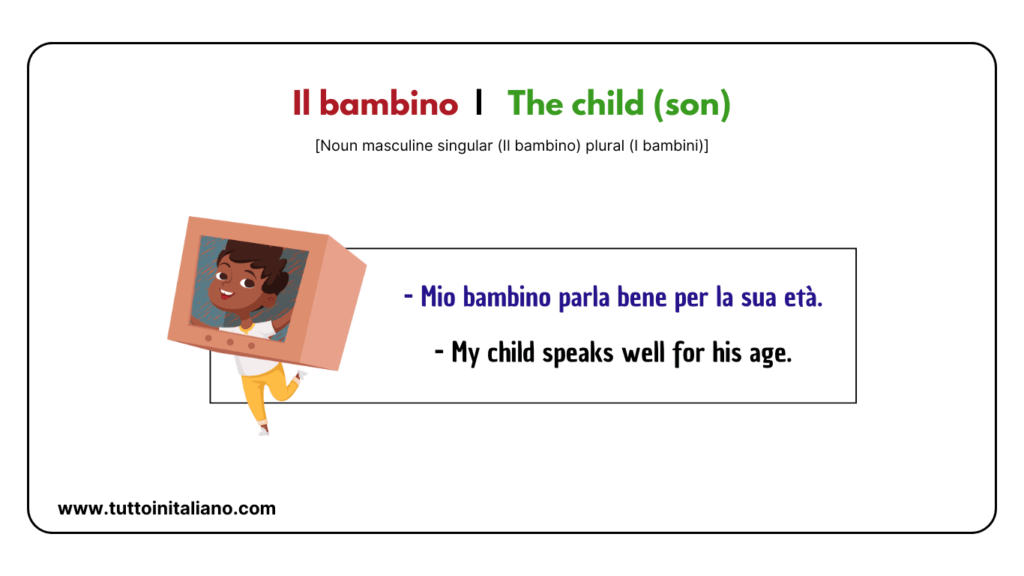 Il bambino | The child (son)

[Noun masculine singular (Il bambino) plural (I bambini)]

- Mio bambino parla bene per la sua età.

- My child speaks well for his age.

www.tuttoinitaliano.com